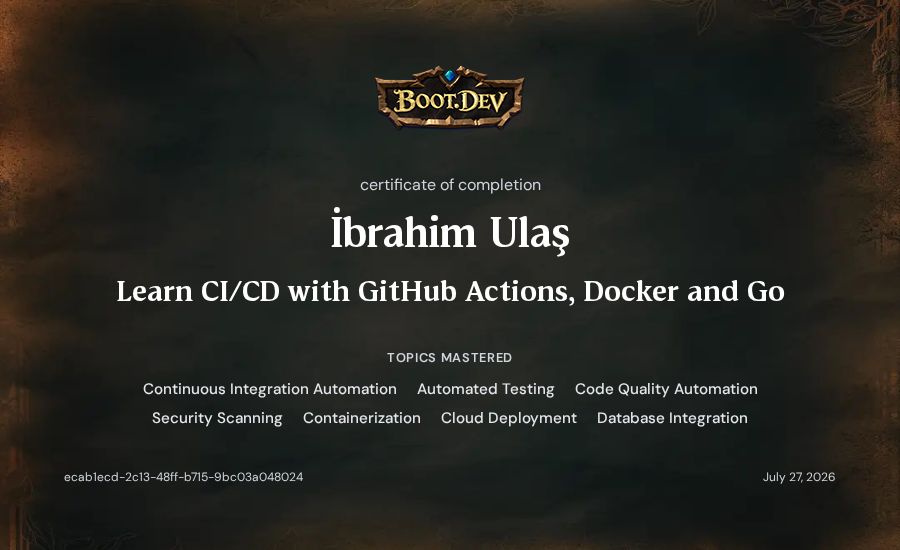 BOOT.DEV

certificate of completion

İbrahim Ulaş

Learn CI/CD with GitHub Actions, Docker and Go

TOPICS MASTERED

Continuous Integration Automation Automated Testing Code Quality Automation
Security Scanning Containerization Cloud Deployment Database Integration

ecab1ecd-2c13-48ff-b715-9bc03a048024

July 27, 2026